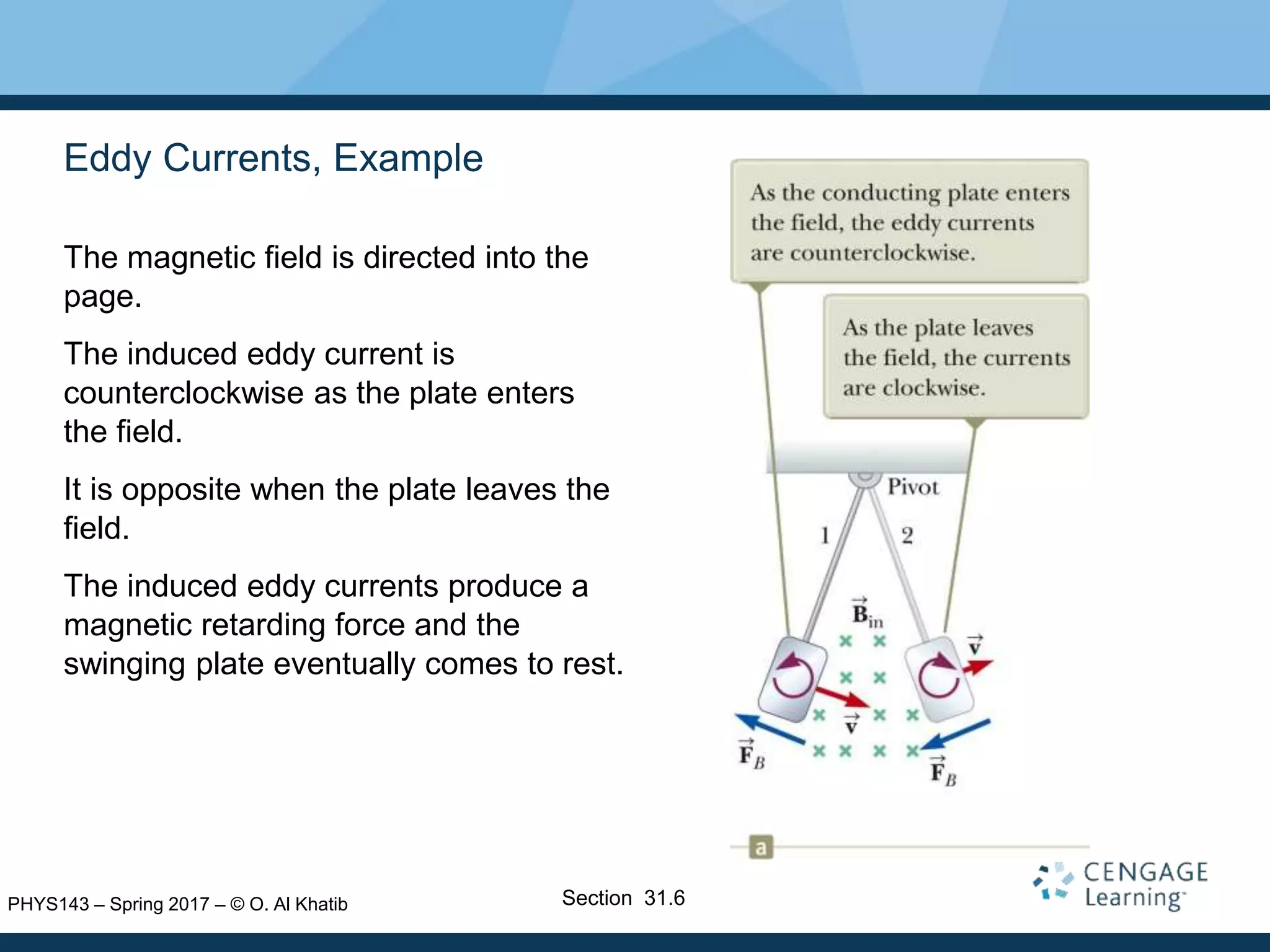 Eddy Currents, Example

The magnetic field is directed into the page.

The induced eddy current is counterclockwise as the plate enters the field.

It is opposite when the plate leaves the field.

The induced eddy currents produce a magnetic retarding force and the swinging plate eventually comes to rest.

As the conducting plate enters the field, the eddy currents are counterclockwise.

As the plate leaves the field, the currents are clockwise.

Pivot

1

2

$\vec{B}_{in}$

$\vec{v}$

$\vec{v}$

$\vec{F}_B$

$\vec{F}_B$

a

PHYS143 – Spring 2017 – © O. Al Khatib

Section 31.6

CENGAGE Learning